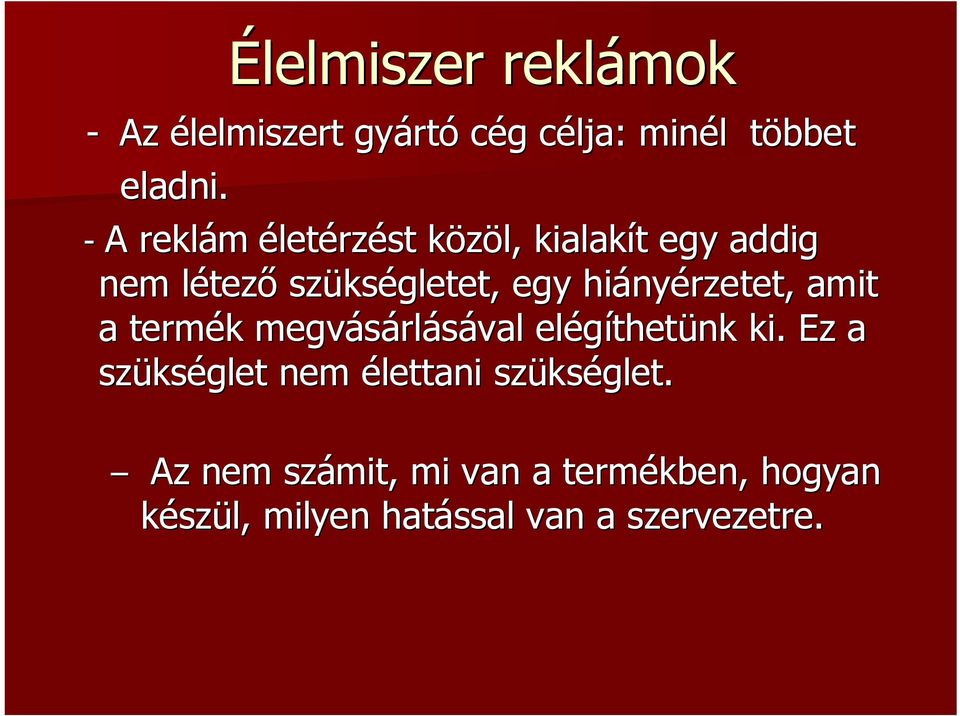 Élelmiszer reklámok

- Az élelmiszert gyártó cég célja: minél többet eladni.

- A reklám életérzést közöl, kialakít egy addig nem létező szükségletet, egy hiányérzetet, amit a termék megvásárlásával elégíthetünk ki. Ez a szükséglet nem élettani szükséglet.

– Az nem számit, mi van a termékben, hogyan készül, milyen hatással van a szervezetre.